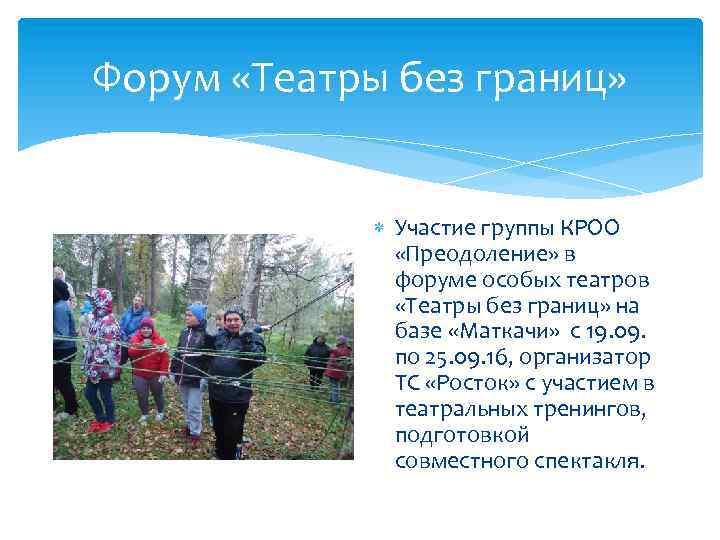 Форум «Театры без границ»

Участие группы КРОО «Преодоление» в форуме особых театров «Театры без границ» на базе «Маткачи» с 19.09. по 25.09.16, организатор ТС «Росток» с участием в театральных тренингов, подготовкой совместного спектакля.